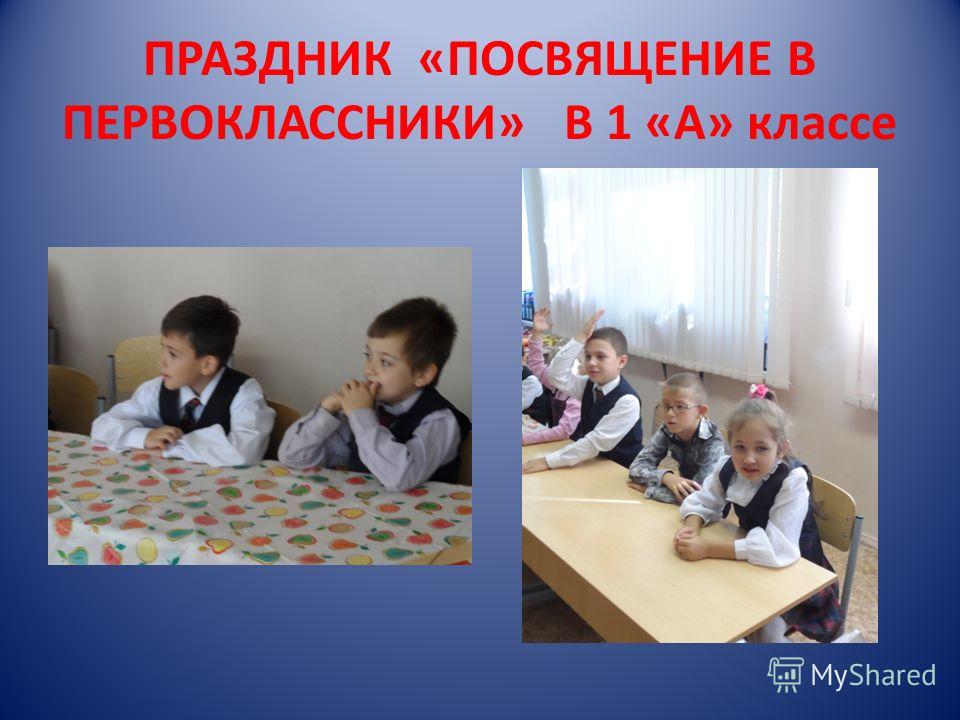 ПРАЗДНИК «ПОСВЯЩЕНИЕ В ПЕРВОКЛАССНИКИ» В 1 «А» классе

MyShared